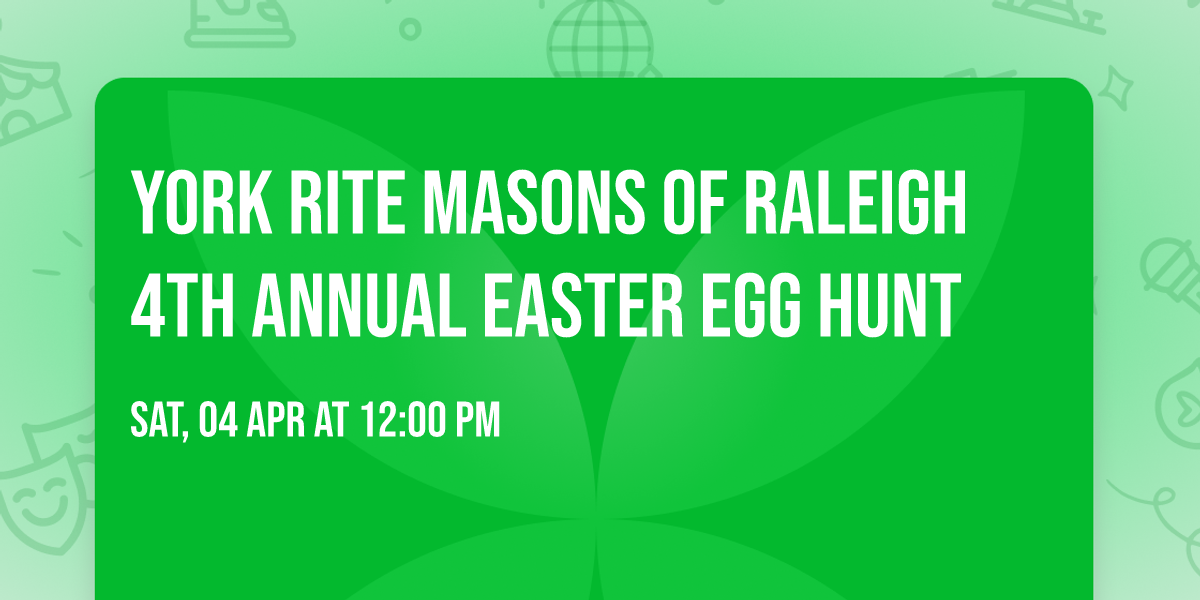 YORK RITE MASONS OF RALEIGH 4TH ANNUAL EASTER EGG HUNT

SAT, 04 APR AT 12:00 PM